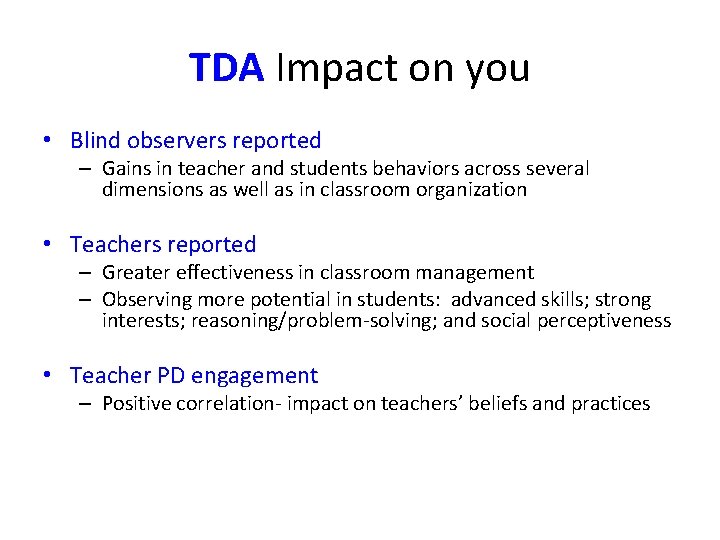 TDA Impact on you

• Blind observers reported
– Gains in teacher and students behaviors across several dimensions as well as in classroom organization

• Teachers reported
– Greater effectiveness in classroom management
– Observing more potential in students: advanced skills; strong interests; reasoning/problem-solving; and social perceptiveness

• Teacher PD engagement
– Positive correlation- impact on teachers' beliefs and practices